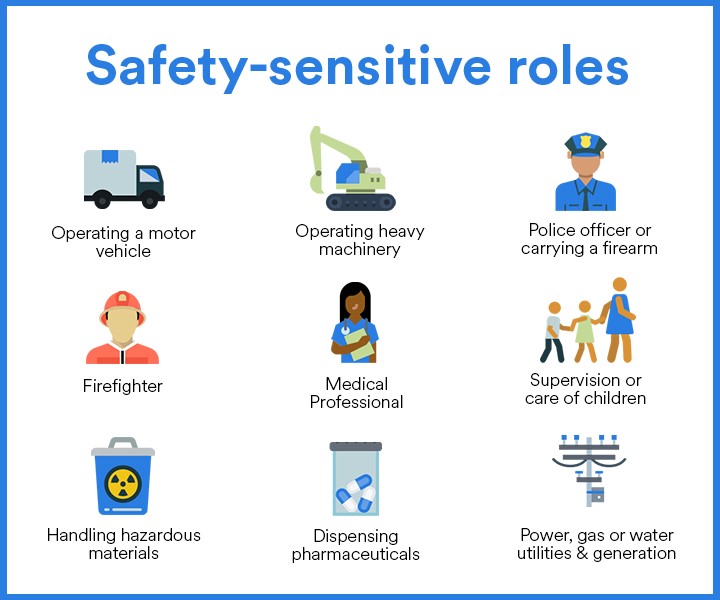 Safety-sensitive roles

Operating a motor vehicle

Operating heavy machinery

Police officer or carrying a firearm

Firefighter

Medical Professional

Supervision or care of children

Handling hazardous materials

Dispensing pharmaceuticals

Power, gas or water utilities & generation